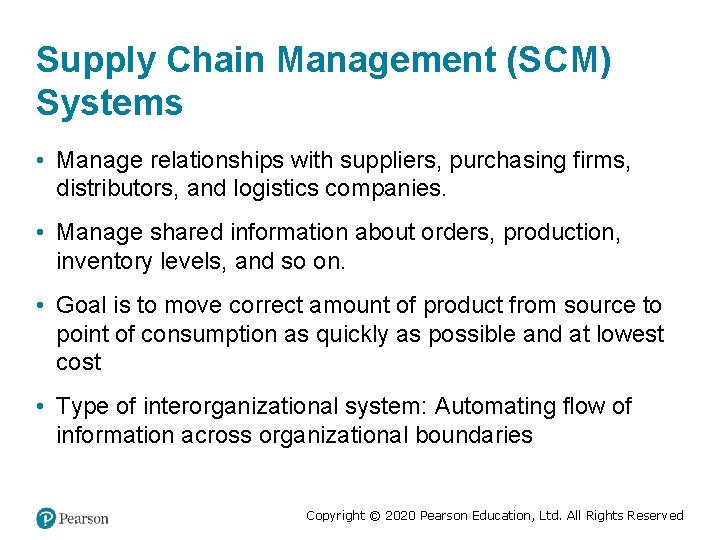 Supply Chain Management (SCM) Systems

• Manage relationships with suppliers, purchasing firms, distributors, and logistics companies.

• Manage shared information about orders, production, inventory levels, and so on.

• Goal is to move correct amount of product from source to point of consumption as quickly as possible and at lowest cost

• Type of interorganizational system: Automating flow of information across organizational boundaries

Pearson

Copyright © 2020 Pearson Education, Ltd. All Rights Reserved